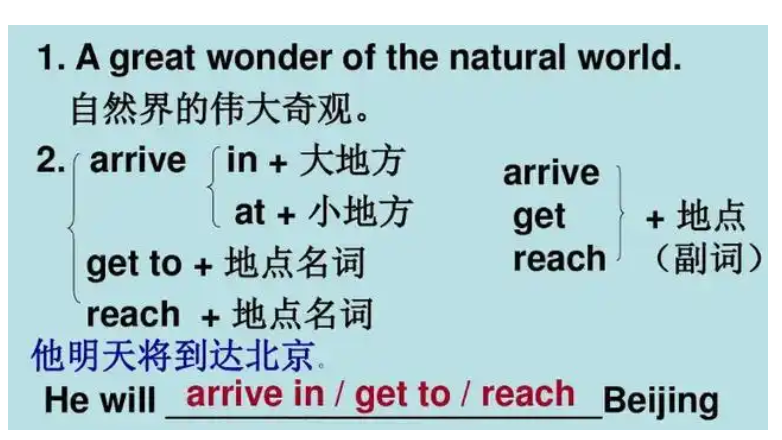 1. A great wonder of the natural world.
自然界的伟大奇观。

2. arrive in + 大地方
at + 小地方
get to + 地点名词
reach + 地点名词

arrive
get
reach
+ 地点（副词）

他明天将到达北京。
He will arrive in / get to / reach Beijing